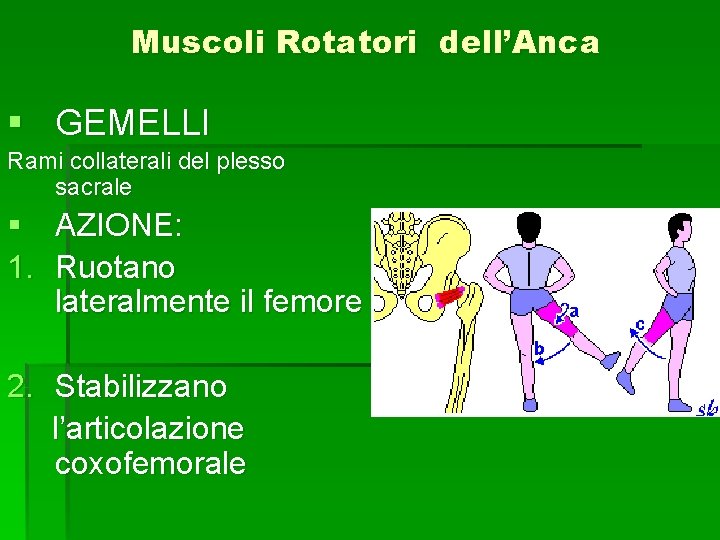 Muscoli Rotatori dell’Anca

▪ GEMELLI

Rami collaterali del plesso sacrale

▪ AZIONE:

1. Ruotano lateralmente il femore

2. Stabilizzano l’articolazione coxofemorale

a

b

c

sb